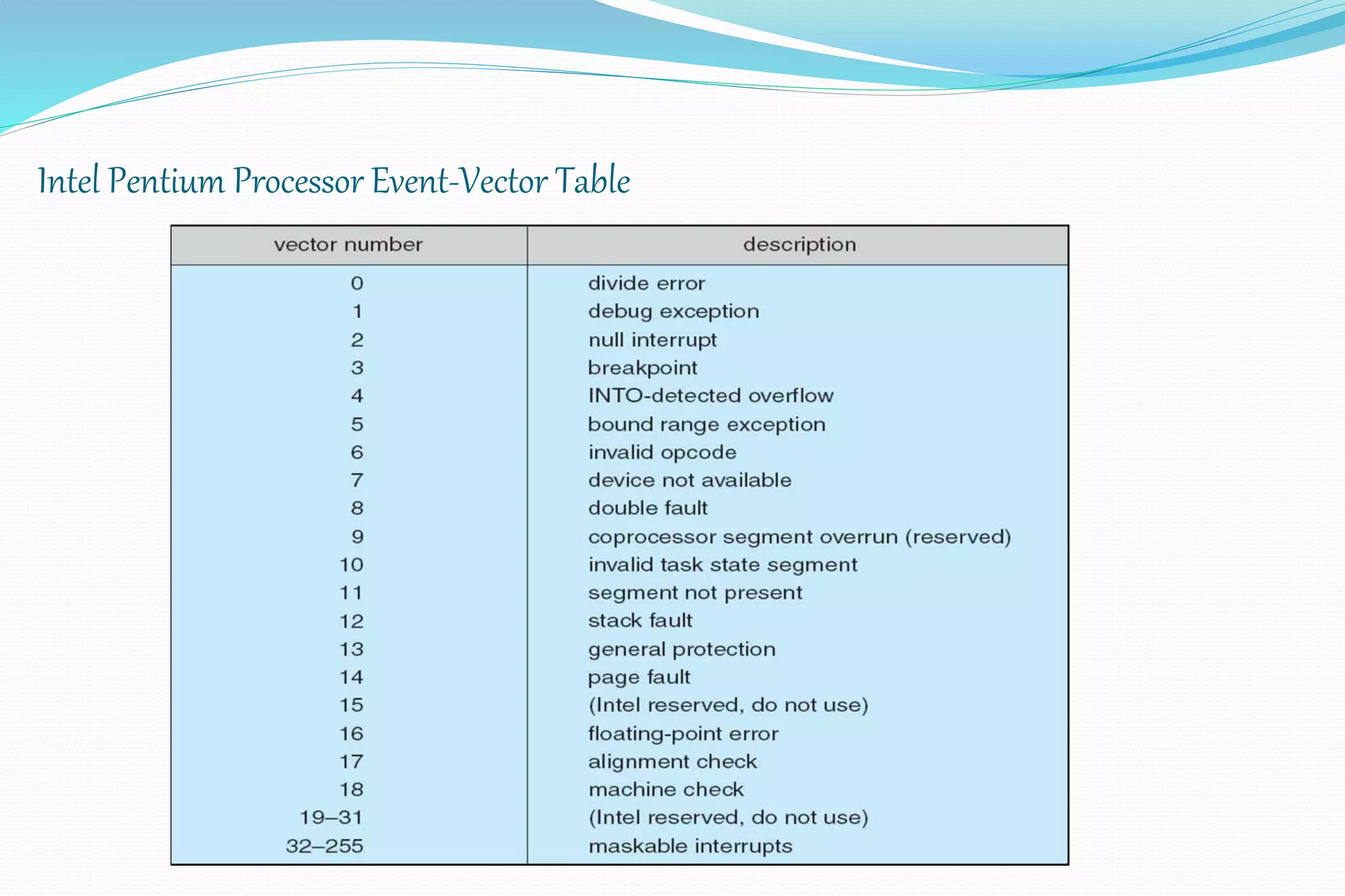 Intel Pentium Processor Event-Vector Table

| vector number | description |
|---|---|
| 0 | divide error |
| 1 | debug exception |
| 2 | null interrupt |
| 3 | breakpoint |
| 4 | INTO-detected overflow |
| 5 | bound range exception |
| 6 | invalid opcode |
| 7 | device not available |
| 8 | double fault |
| 9 | coprocessor segment overrun (reserved) |
| 10 | invalid task state segment |
| 11 | segment not present |
| 12 | stack fault |
| 13 | general protection |
| 14 | page fault |
| 15 | (Intel reserved, do not use) |
| 16 | floating-point error |
| 17 | alignment check |
| 18 | machine check |
| 19–31 | (Intel reserved, do not use) |
| 32–255 | maskable interrupts |